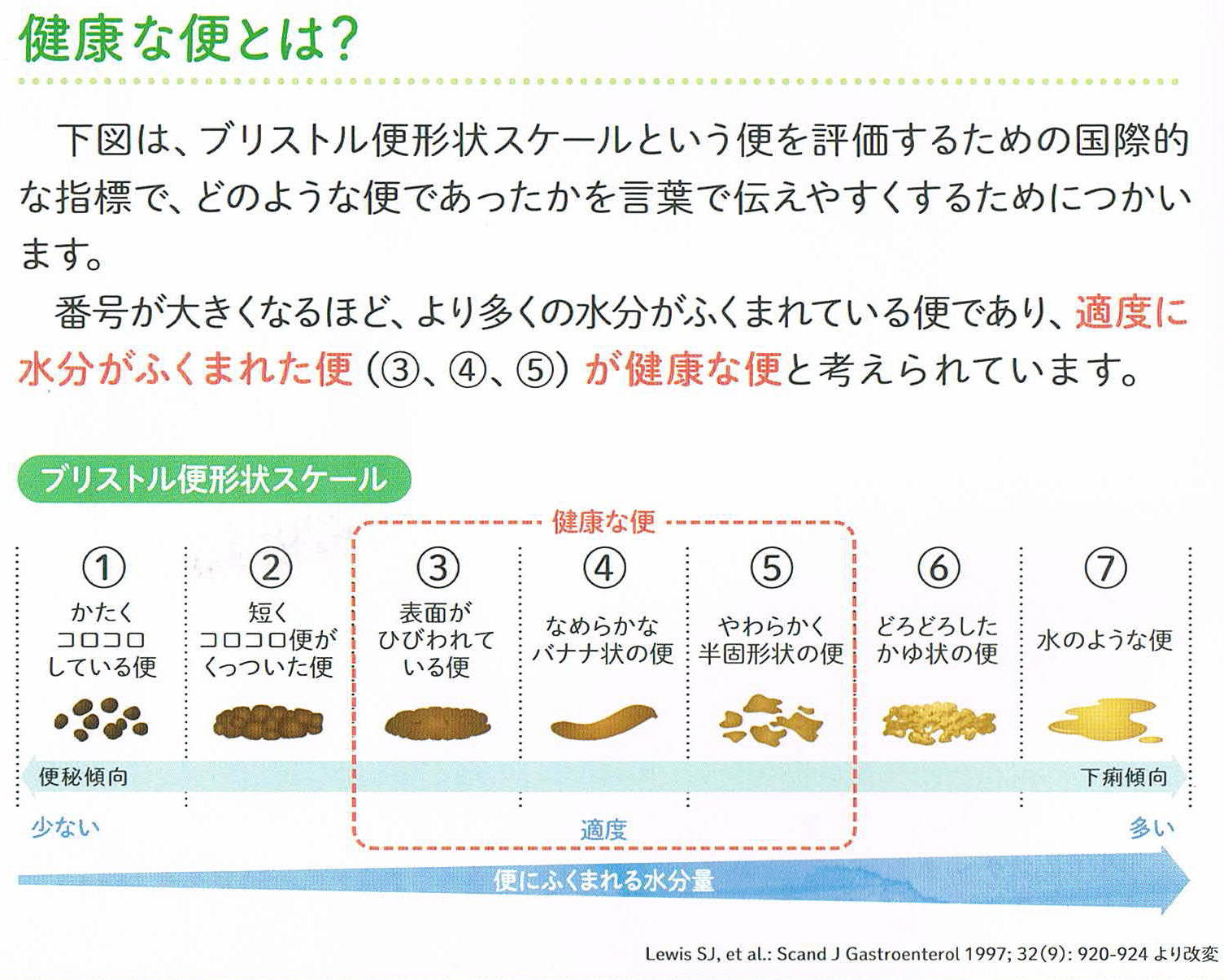 健康な便とは?

下図は、ブリストル便形状スケールという便を評価するための国際的な指標で、どのような便であったかを言葉で伝えやすくするためにつかいます。

番号が大きくなるほど、より多くの水分がふくまれている便であり、適度に水分がふくまれた便（③、④、⑤）が健康な便と考えられています。

ブリストル便形状スケール

健康な便

① かたくコロコロしている便

② 短くコロコロ便がくっついた便

③ 表面がひびわれている便

④ なめらかなバナナ状の便

⑤ やわらかく半固形状の便

⑥ どろどろしたかゆ状の便

⑦ 水のような便

便秘傾向

下痢傾向

少ない

適度

多い

便にふくまれる水分量

Lewis SJ, et al.: Scand J Gastroenterol 1997; 32(9): 920-924 より改変